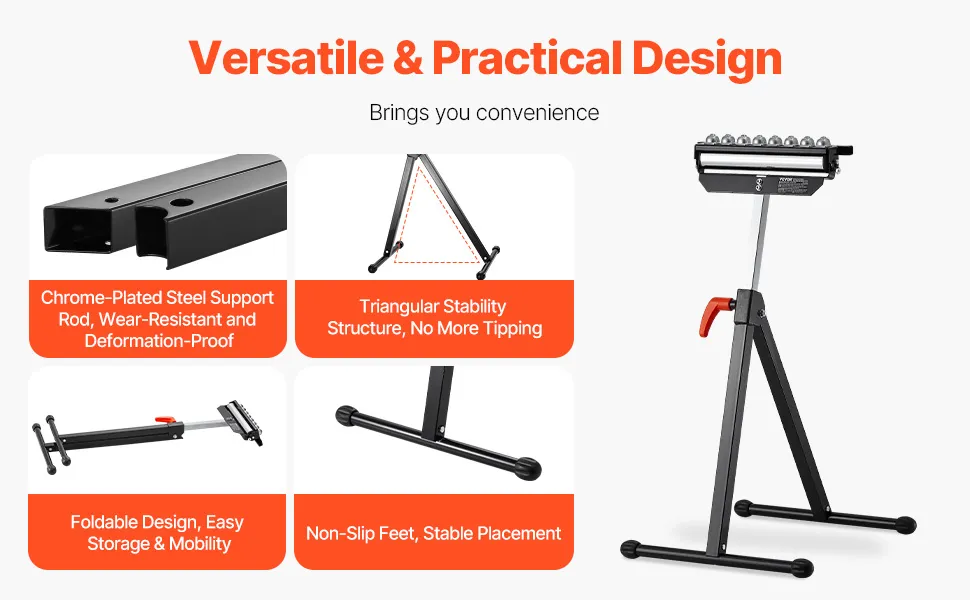 Versatile & Practical Design

Brings you convenience

Chrome-Plated Steel Support Rod, Wear-Resistant and Deformation-Proof

Triangular Stability Structure, No More Tipping

Foldable Design, Easy Storage & Mobility

Non-Slip Feet, Stable Placement

VEVOR